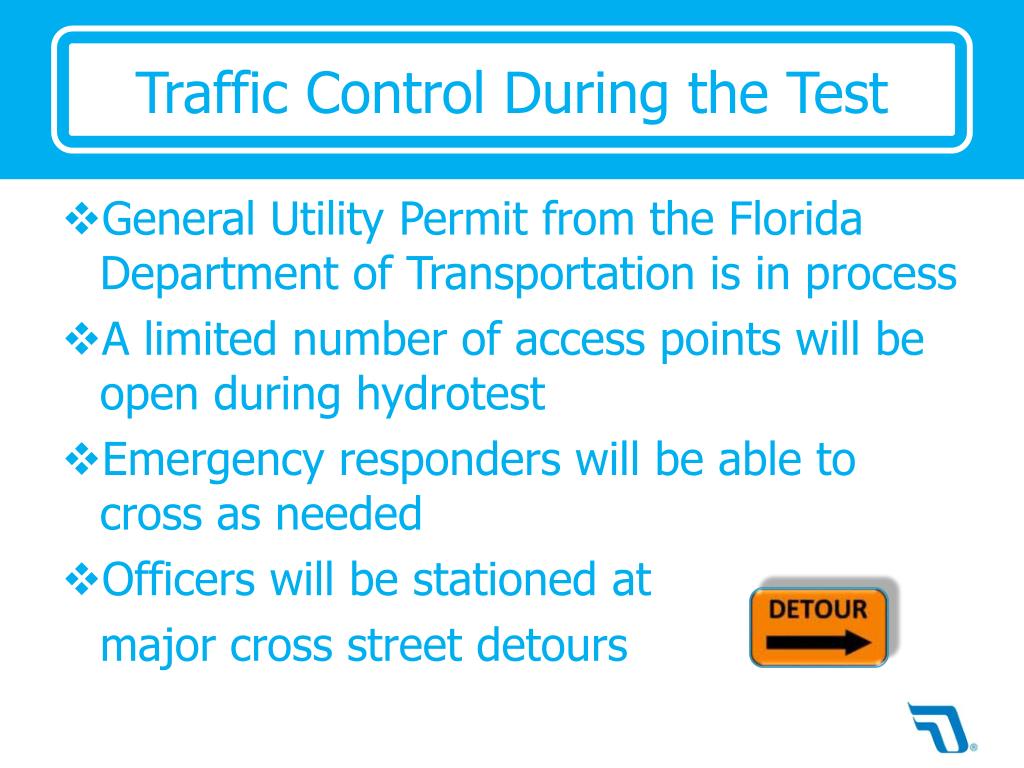 Traffic Control During the Test

❖General Utility Permit from the Florida Department of Transportation is in process

❖A limited number of access points will be open during hydrotest

❖Emergency responders will be able to cross as needed

❖Officers will be stationed at major cross street detours

DETOUR